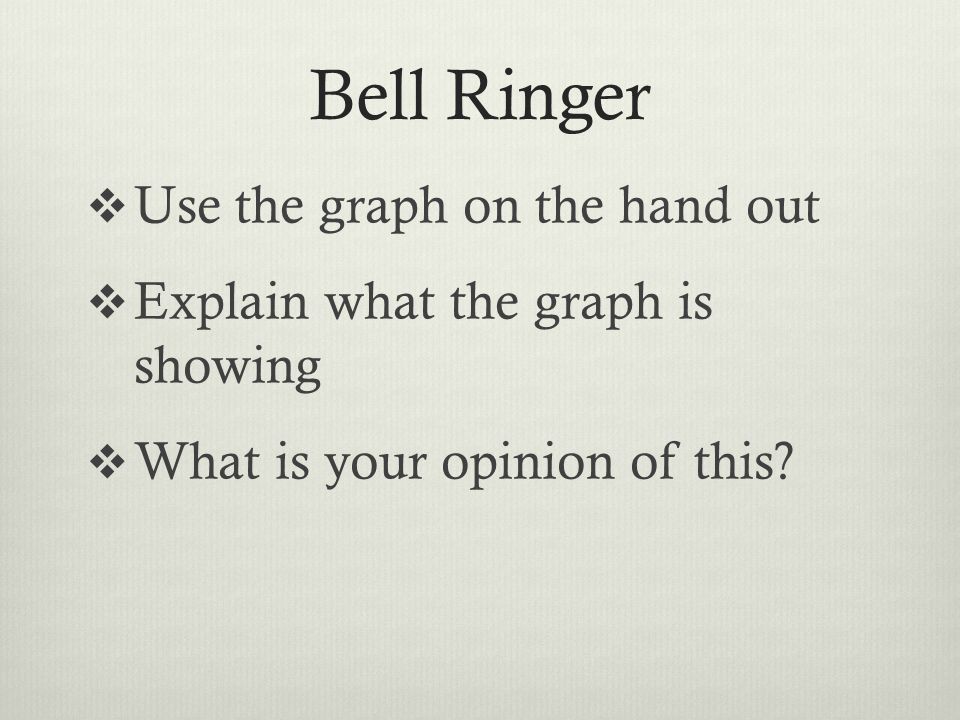 Bell Ringer

❖ Use the graph on the hand out

❖ Explain what the graph is showing

❖ What is your opinion of this?